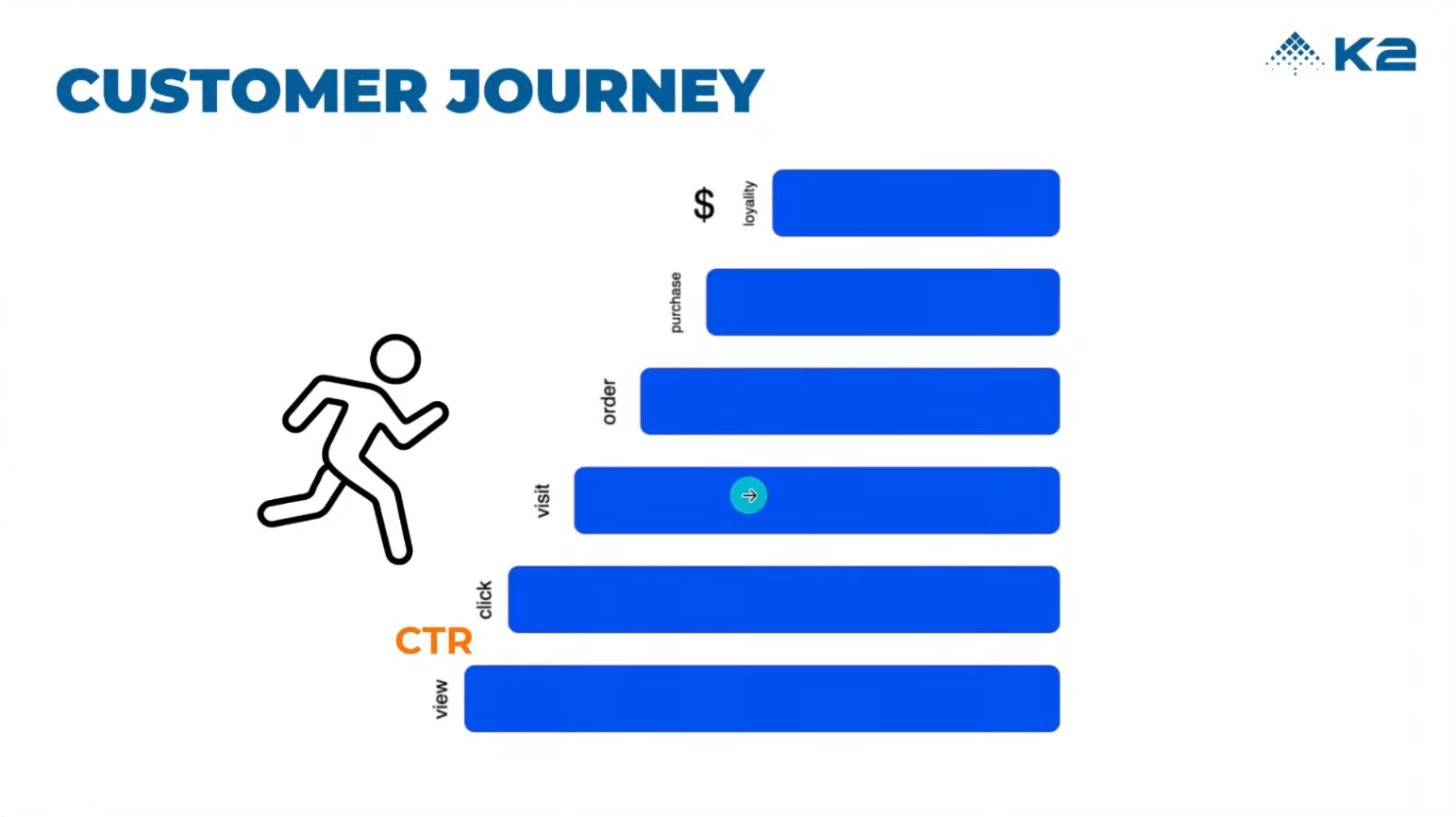 CUSTOMER JOURNEY

K2

$ loyality

purchase

order

visit

click

CTR

view